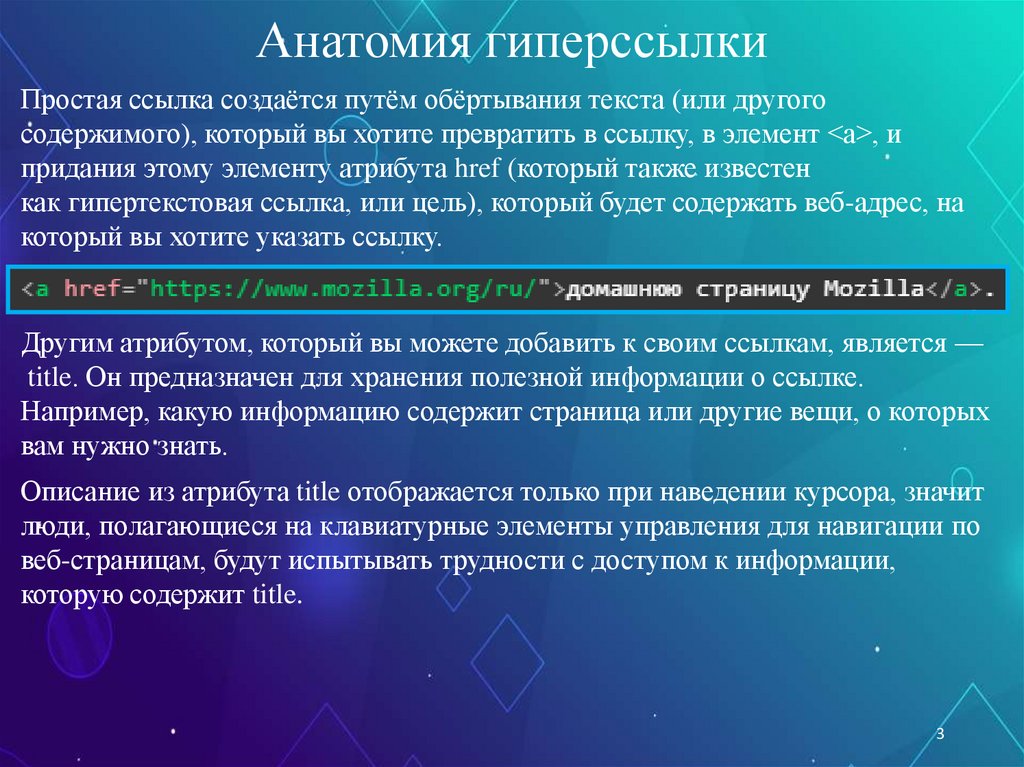 Анатомия гиперссылки

Простая ссылка создаётся путём обёртывания текста (или другого содержимого), который вы хотите превратить в ссылку, в элемент <a>, и придания этому элементу атрибута href (который также известен как гипертекстовая ссылка, или цель), который будет содержать веб-адрес, на который вы хотите указать ссылку.

<a href="https://www.mozilla.org/ru/">домашнюю страницу Mozilla</a>.

Другим атрибутом, который вы можете добавить к своим ссылкам, является — title. Он предназначен для хранения полезной информации о ссылке. Например, какую информацию содержит страница или другие вещи, о которых вам нужно знать.

Описание из атрибута title отображается только при наведении курсора, значит люди, полагающиеся на клавиатурные элементы управления для навигации по веб-страницам, будут испытывать трудности с доступом к информации, которую содержит title.

3